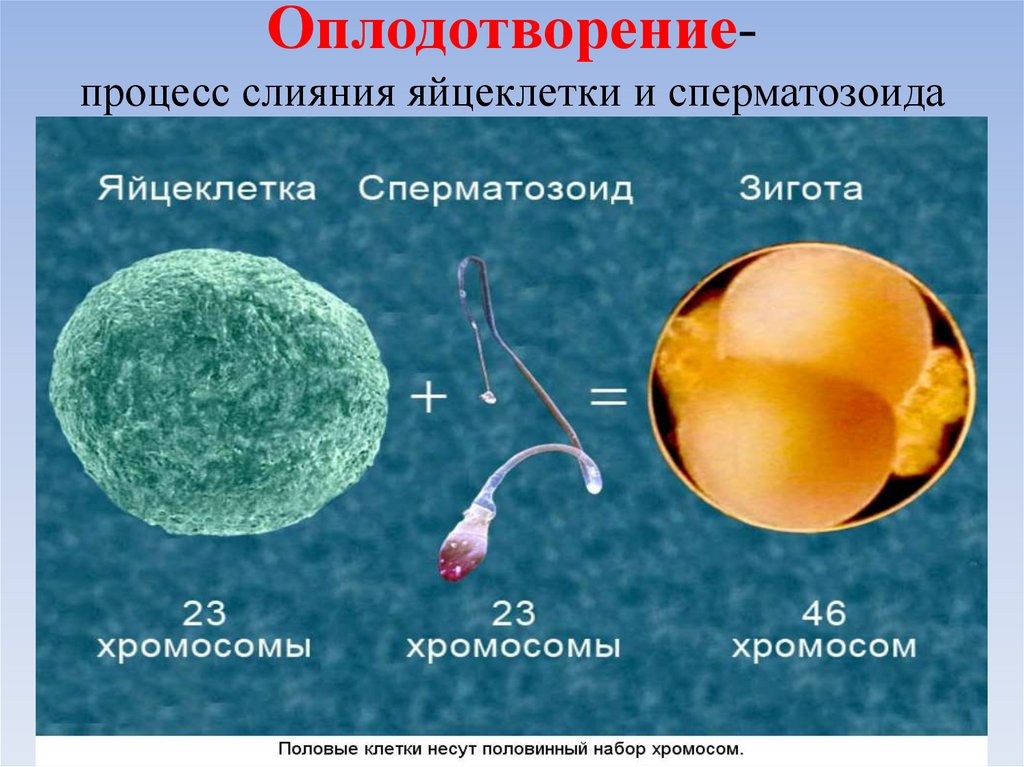 Оплодотворение-
процесс слияния яйцеклетки и сперматозоида

Яйцеклетка

Сперматозоид

Зигота

+

=

23
хромосомы

23
хромосомы

46
хромосом

Половые клетки несут половинный набор хромосом.